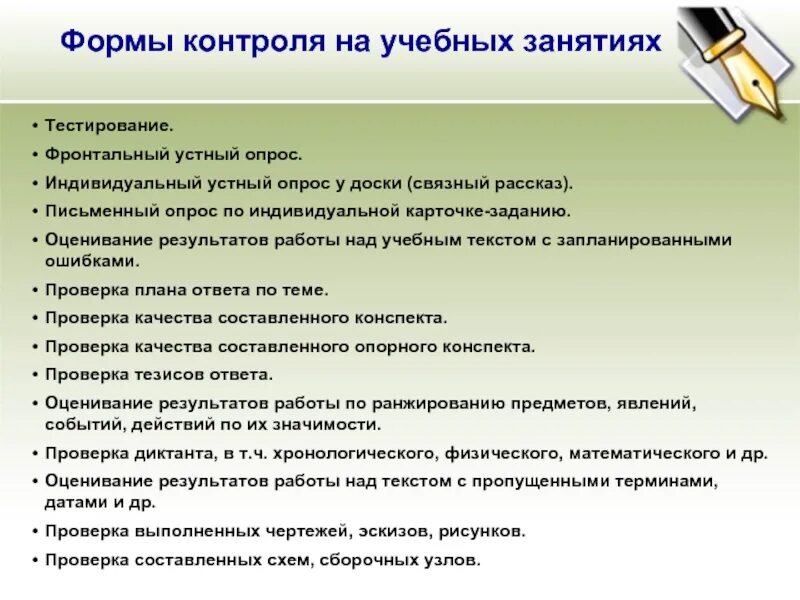 Формы контроля на учебных занятиях

• Тестирование.
• Фронтальный устный опрос.
• Индивидуальный устный опрос у доски (связный рассказ).
• Письменный опрос по индивидуальной карточке-заданию.
• Оценивание результатов работы над учебным текстом с запланированными ошибками.
• Проверка плана ответа по теме.
• Проверка качества составленного конспекта.
• Проверка качества составленного опорного конспекта.
• Проверка тезисов ответа.
• Оценивание результатов работы по ранжированию предметов, явлений, событий, действий по их значимости.
• Проверка диктанта, в т.ч. хронологического, физического, математического и др.
• Оценивание результатов работы над текстом с пропущенными терминами, датами и др.
• Проверка выполненных чертежей, эскизов, рисунков.
• Проверка составленных схем, сборочных узлов.